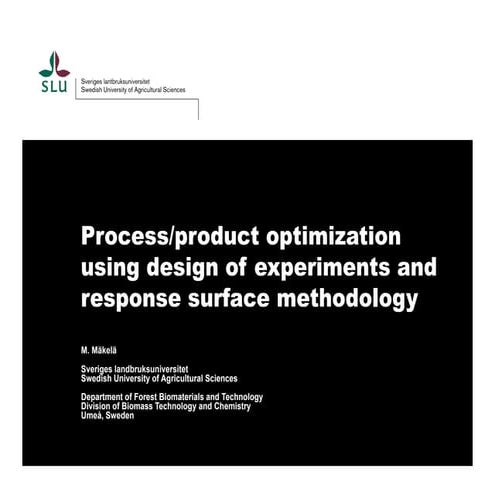 SLU

Sveriges lantbruksuniversitet
Swedish University of Agricultural Sciences

Process/product optimization using design of experiments and response surface methodology

M. Mäkelä

Sveriges landbruksuniversitet
Swedish University of Agricultural Sciences

Department of Forest Biomaterials and Technology
Division of Biomass Technology and Chemistry
Umeå, Sweden